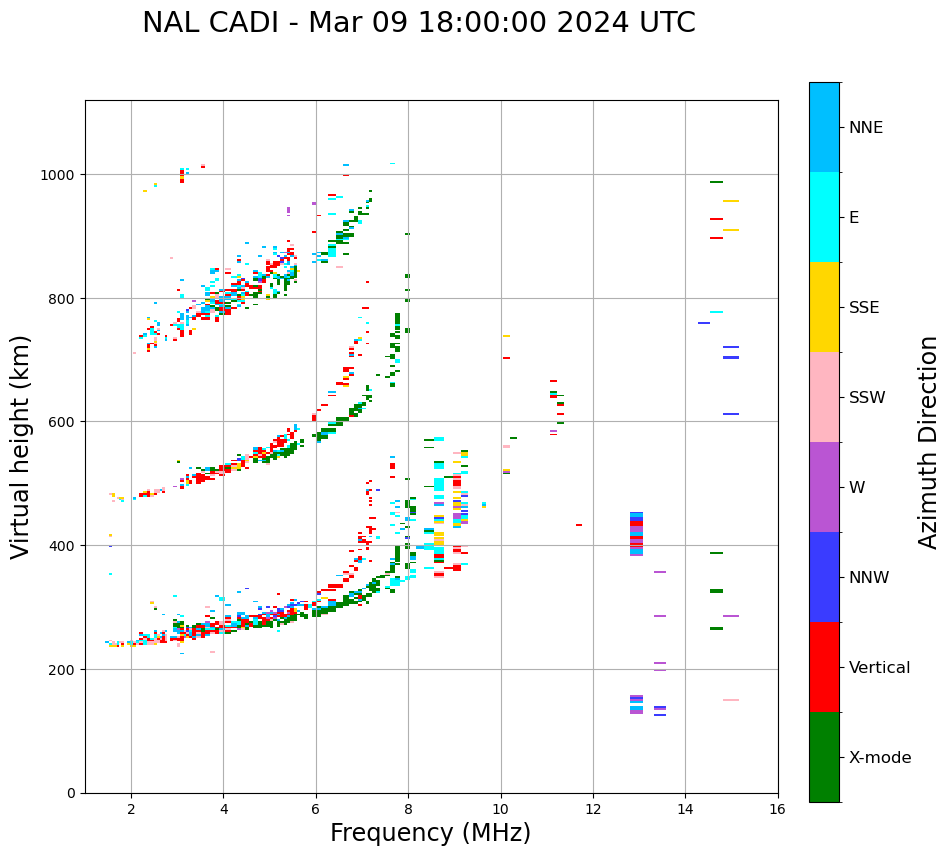 NAL CADI - Mar 09 18:00:00 2024 UTC

Virtual height (km)

1000
800
600
400
200
0

2
4
6
8
10
12
14
16

Frequency (MHz)

NNE
E
SSE
SSW
W
NNW
Vertical
X-mode

Azimuth Direction